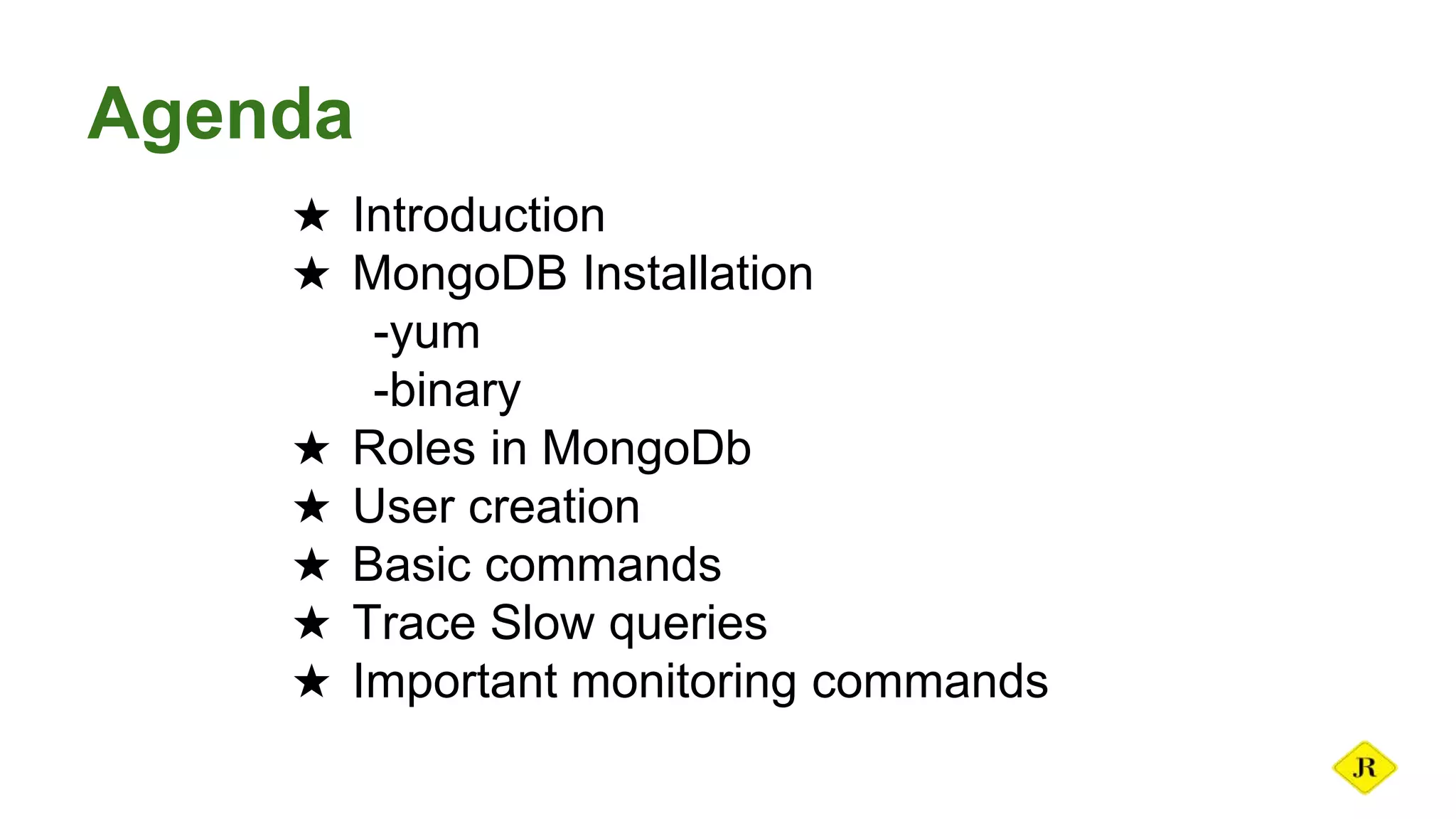 Agenda

★ Introduction
★ MongoDB Installation
-yum
-binary
★ Roles in MongoDb
★ User creation
★ Basic commands
★ Trace Slow queries
★ Important monitoring commands

JR